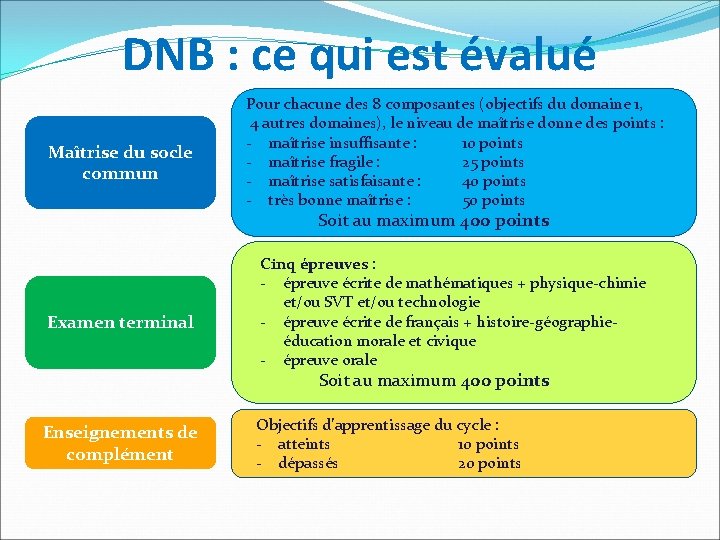 DNB : ce qui est évalué

Maîtrise du socle commun

Pour chacune des 8 composantes (objectifs du domaine 1, 4 autres domaines), le niveau de maîtrise donne des points :
- maîtrise insuffisante : 10 points
- maîtrise fragile : 25 points
- maîtrise satisfaisante : 40 points
- très bonne maîtrise : 50 points
Soit au maximum 400 points

Examen terminal

Cinq épreuves :
- épreuve écrite de mathématiques + physique-chimie et/ou SVT et/ou technologie
- épreuve écrite de français + histoire-géographie-éducation morale et civique
- épreuve orale
Soit au maximum 400 points

Enseignements de complément

Objectifs d'apprentissage du cycle :
- atteints 10 points
- dépassés 20 points